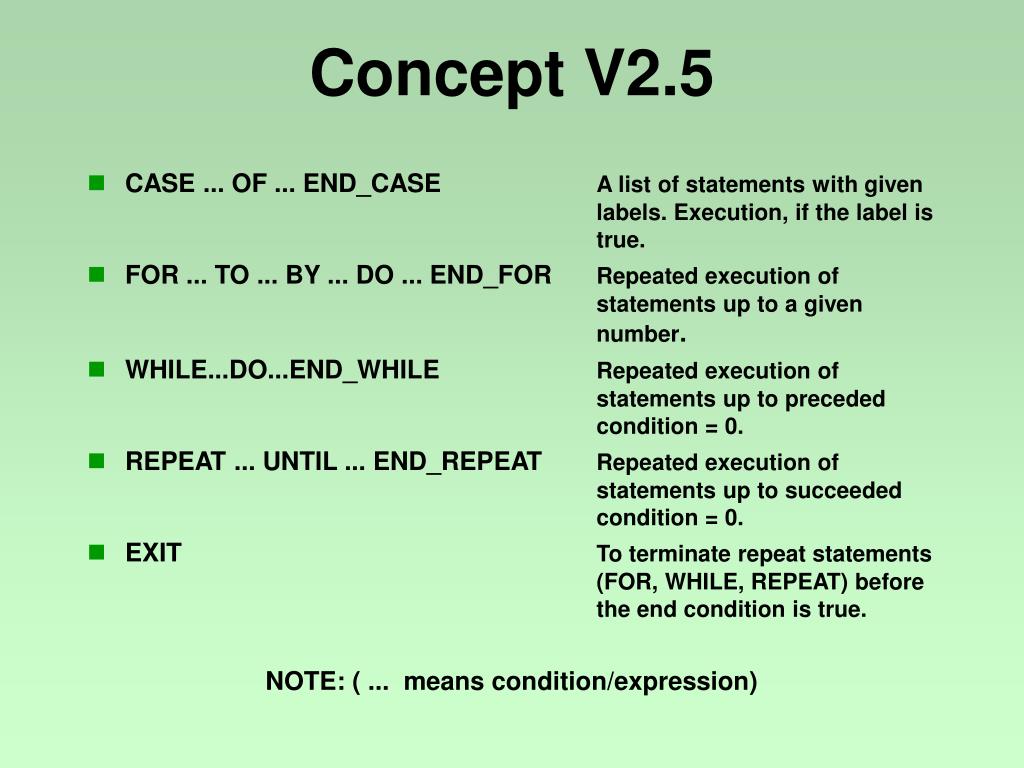 Concept V2.5

CASE ... OF ... END_CASE
A list of statements with given labels. Execution, if the label is true.

FOR ... TO ... BY ... DO ... END_FOR
Repeated execution of statements up to a given number.

WHILE...DO...END_WHILE
Repeated execution of statements up to preceded condition = 0.

REPEAT ... UNTIL ... END_REPEAT
Repeated execution of statements up to succeeded condition = 0.

EXIT
To terminate repeat statements (FOR, WHILE, REPEAT) before the end condition is true.

NOTE: ( ... means condition/expression)